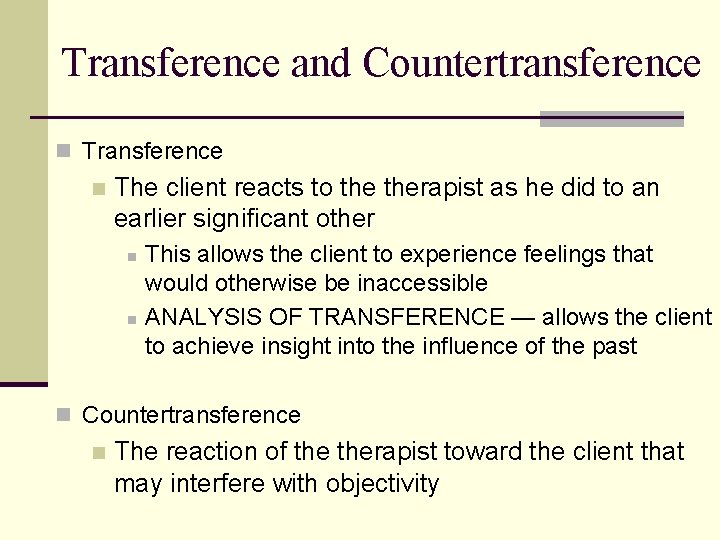 Transference and Countertransference

Transference

The client reacts to the therapist as he did to an earlier significant other

This allows the client to experience feelings that would otherwise be inaccessible

ANALYSIS OF TRANSFERENCE — allows the client to achieve insight into the influence of the past

Countertransference

The reaction of the therapist toward the client that may interfere with objectivity